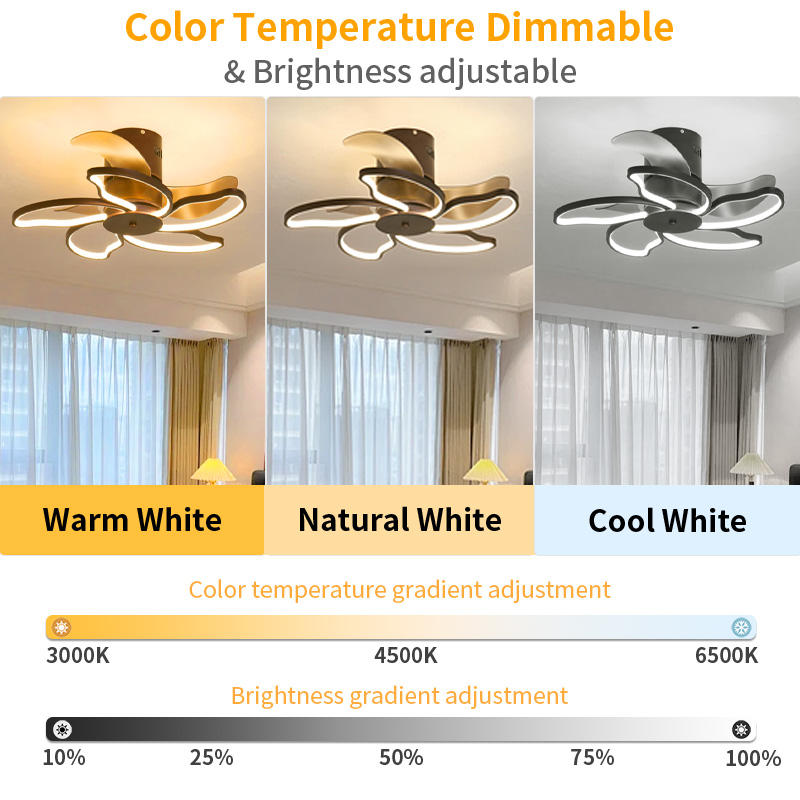 Color Temperature Dimmable
& Brightness adjustable

Warm White

Natural White

Cool White

Color temperature gradient adjustment

3000K 4500K 6500K

Brightness gradient adjustment

10% 25% 50% 75% 100%